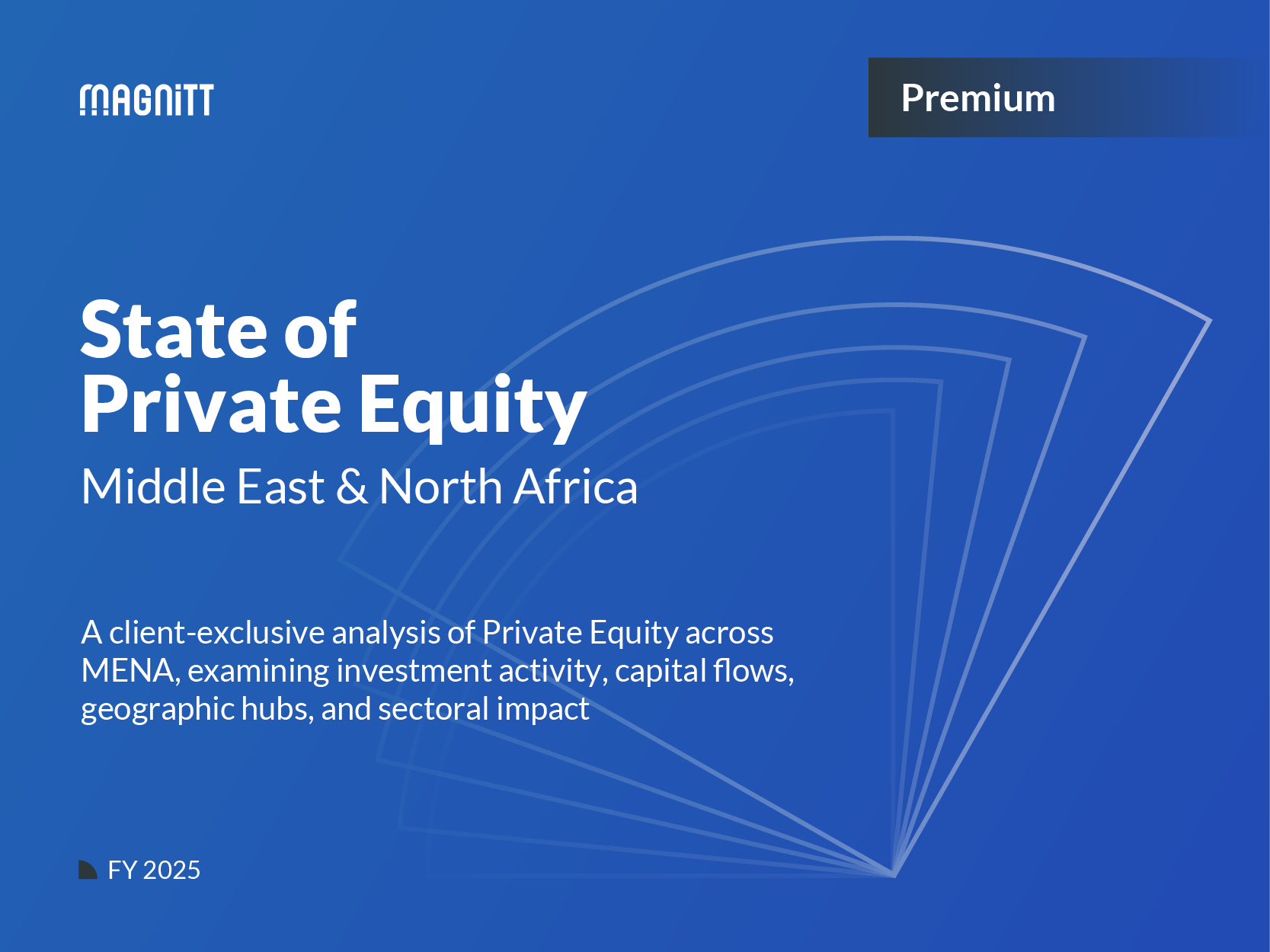 MAGNiTT

Premium

State of
Private Equity

Middle East & North Africa

A client-exclusive analysis of Private Equity across MENA, examining investment activity, capital flows, geographic hubs, and sectoral impact

FY 2025